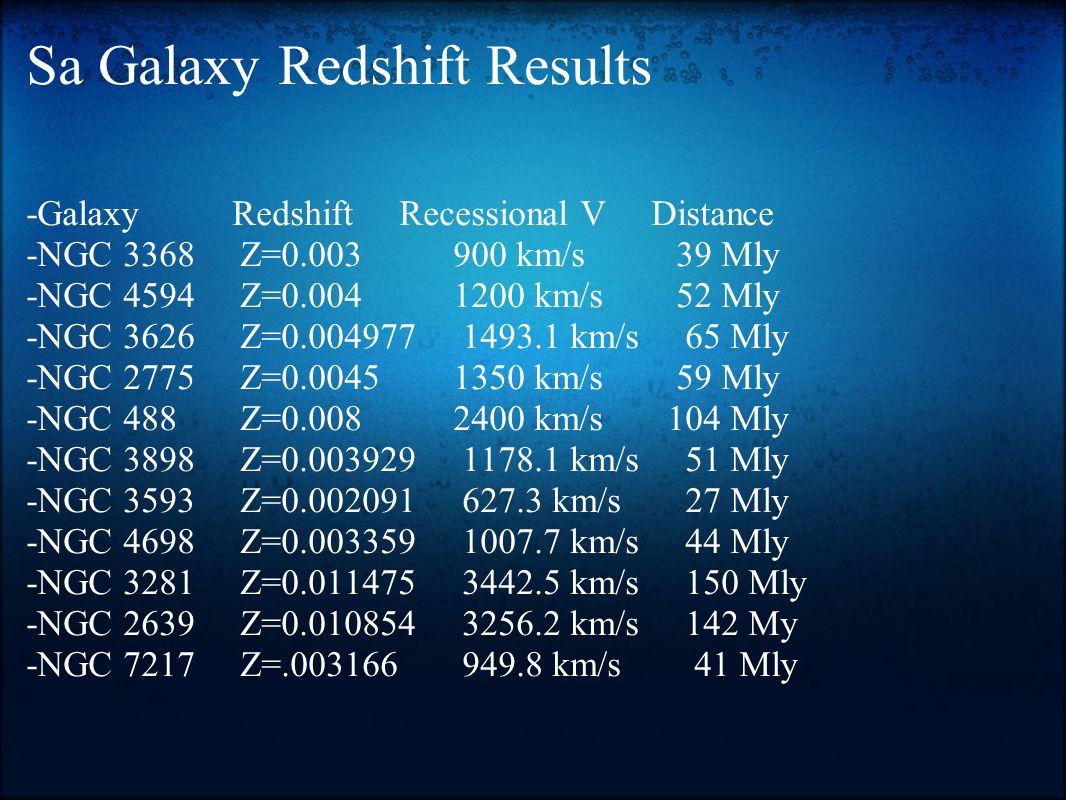 Sa Galaxy Redshift Results

| -Galaxy | Redshift | Recessional V | Distance |
|---|---|---|---|
| -NGC 3368 | Z=0.003 | 900 km/s | 39 Mly |
| -NGC 4594 | Z=0.004 | 1200 km/s | 52 Mly |
| -NGC 3626 | Z=0.004977 | 1493.1 km/s | 65 Mly |
| -NGC 2775 | Z=0.0045 | 1350 km/s | 59 Mly |
| -NGC 488 | Z=0.008 | 2400 km/s | 104 Mly |
| -NGC 3898 | Z=0.003929 | 1178.1 km/s | 51 Mly |
| -NGC 3593 | Z=0.002091 | 627.3 km/s | 27 Mly |
| -NGC 4698 | Z=0.003359 | 1007.7 km/s | 44 Mly |
| -NGC 3281 | Z=0.011475 | 3442.5 km/s | 150 Mly |
| -NGC 2639 | Z=0.010854 | 3256.2 km/s | 142 My |
| -NGC 7217 | Z=.003166 | 949.8 km/s | 41 Mly |